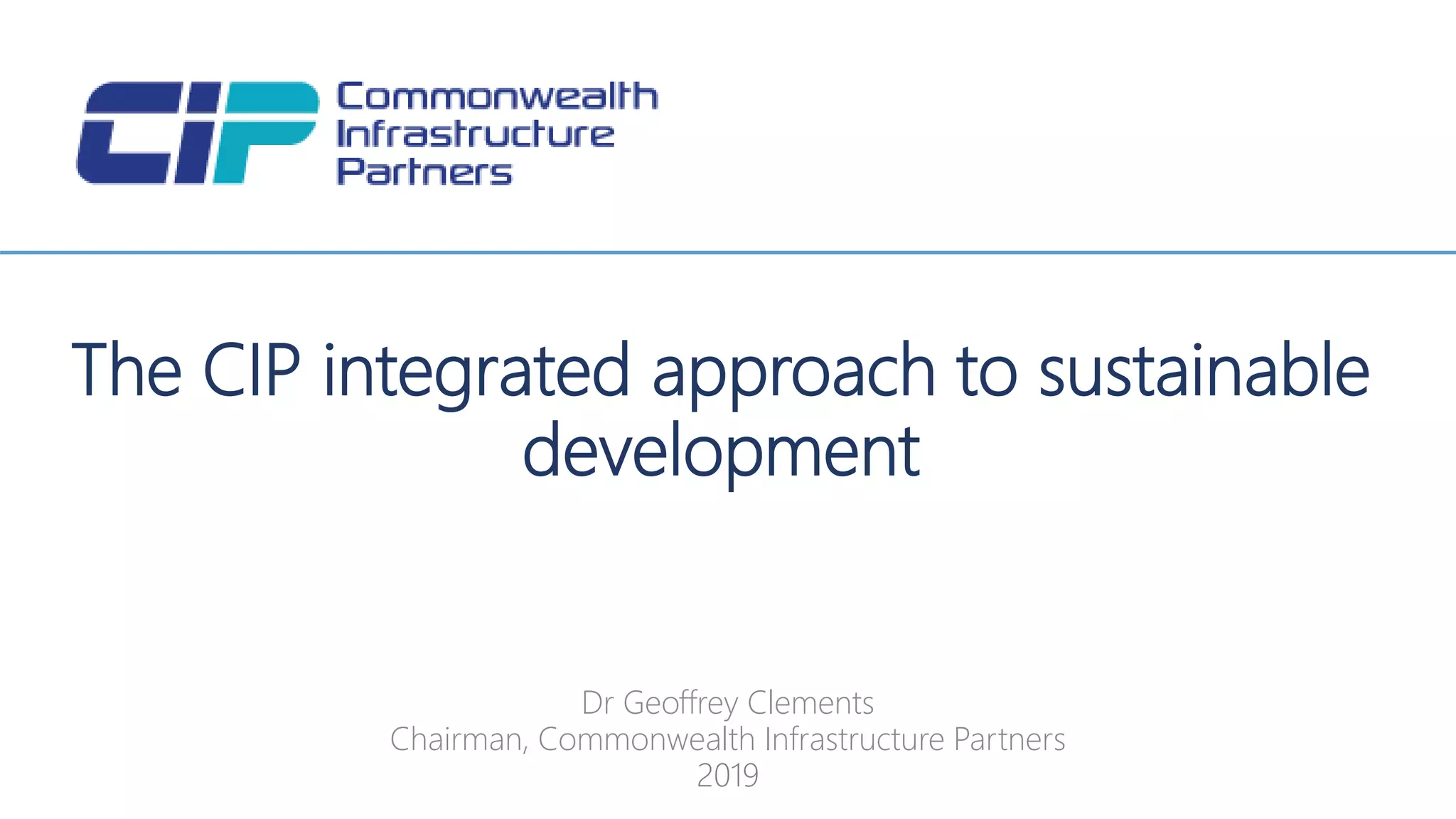 CIP Commonwealth Infrastructure Partners

The CIP integrated approach to sustainable development

Dr Geoffrey Clements
Chairman, Commonwealth Infrastructure Partners
2019